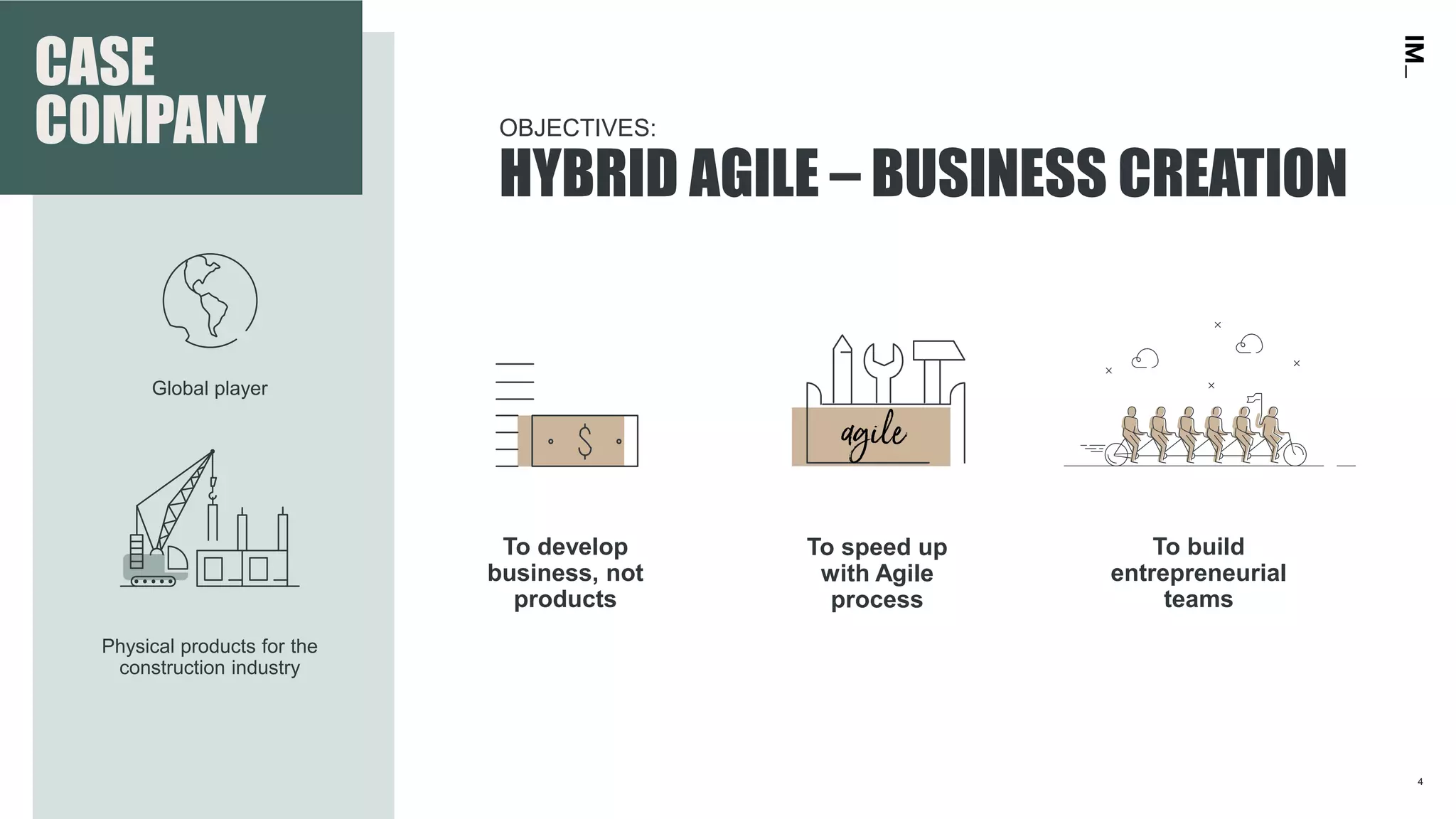 CASE COMPANY

Global player

Physical products for the construction industry

IM_

OBJECTIVES:
HYBRID AGILE – BUSINESS CREATION

$

agile

To develop business, not products

To speed up with Agile process

To build entrepreneurial teams

4